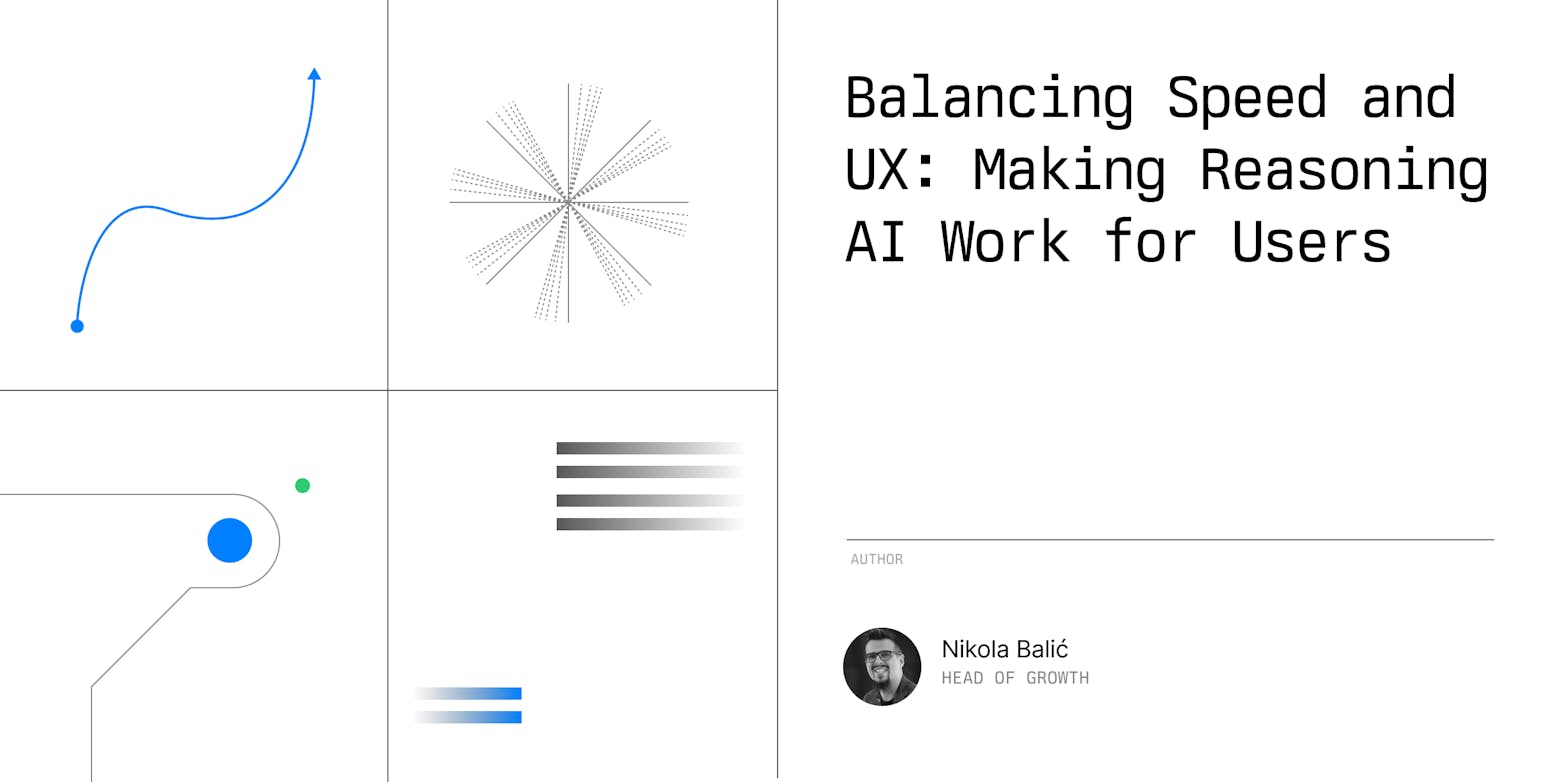 Balancing Speed and UX: Making Reasoning AI Work for Users

AUTHOR

Nikola Balić
HEAD OF GROWTH